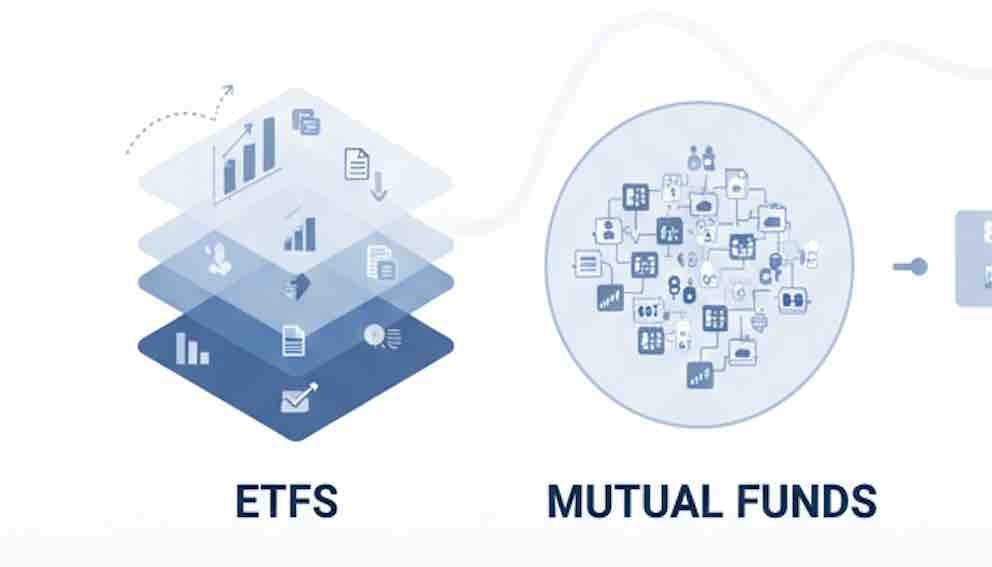 ETFS

MUTUAL FUNDS